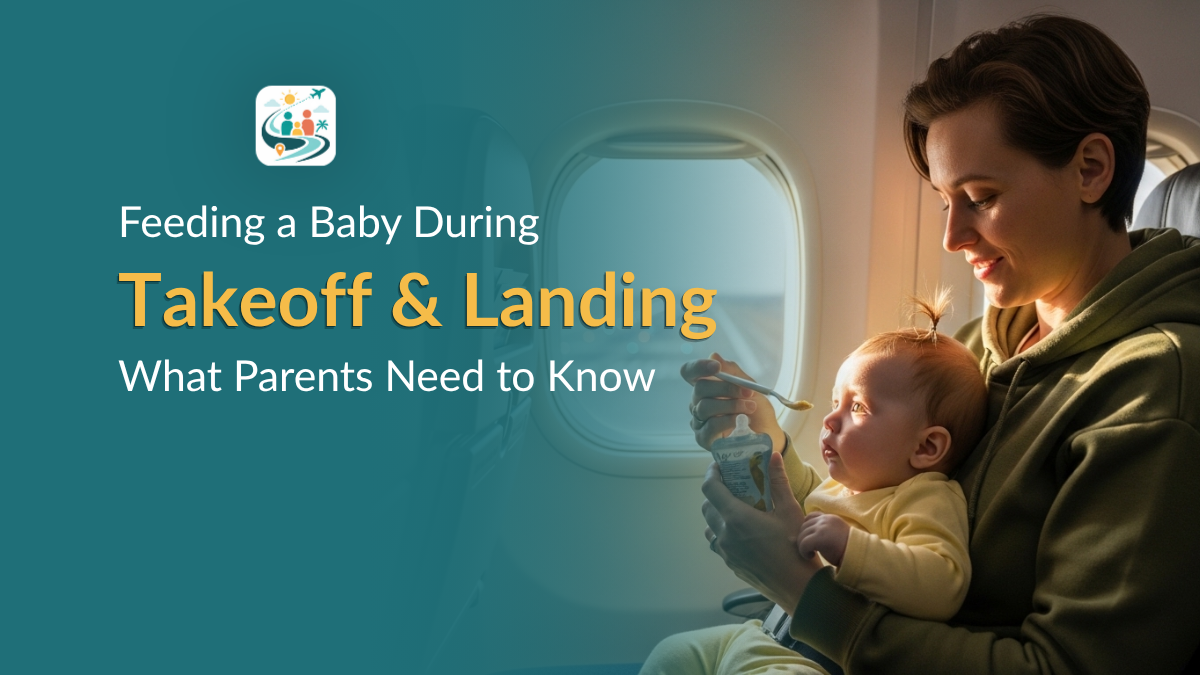 Feeding a Baby During
Takeoff & Landing
What Parents Need to Know